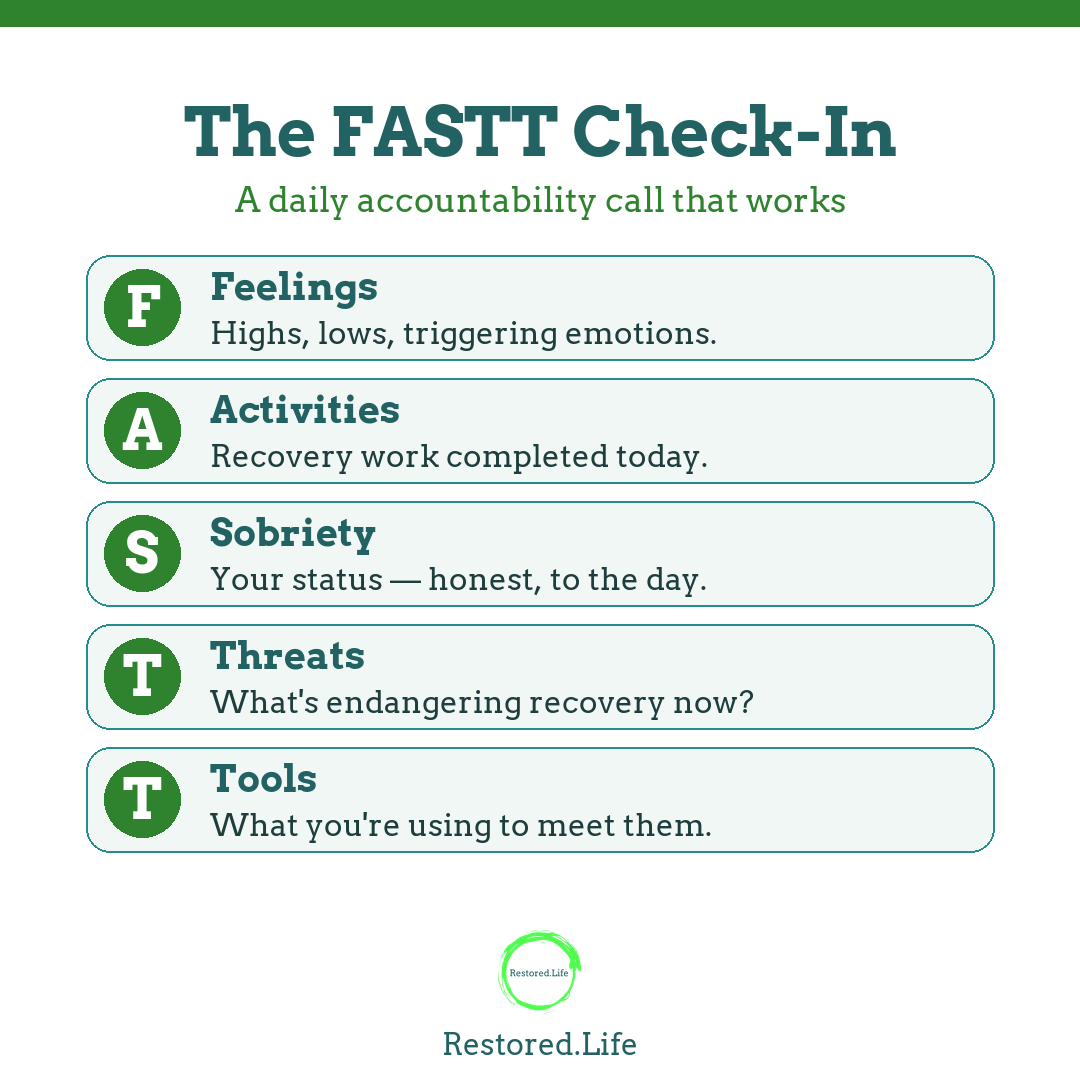 The FASTT Check-In

A daily accountability call that works

F Feelings
Highs, lows, triggering emotions.

A Activities
Recovery work completed today.

S Sobriety
Your status — honest, to the day.

T Threats
What's endangering recovery now?

T Tools
What you're using to meet them.

Restored.Life

Restored.Life